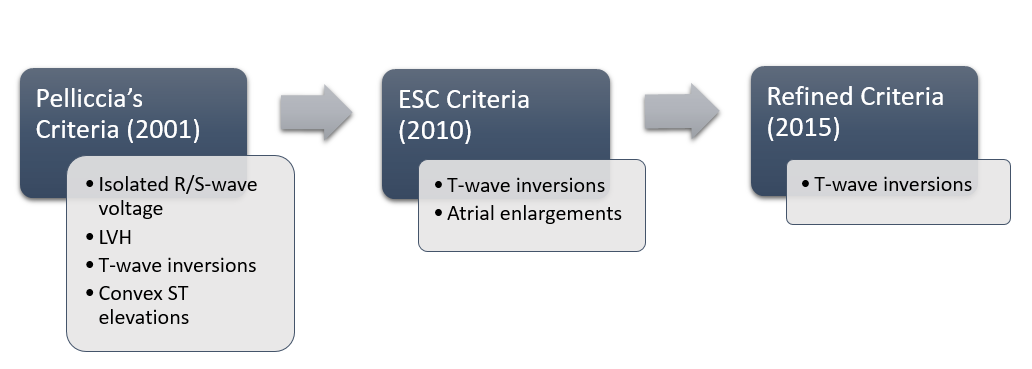 Pelliccia's Criteria (2001)

• Isolated R/S-wave voltage
• LVH
• T-wave inversions
• Convex ST elevations

ESC Criteria (2010)

• T-wave inversions
• Atrial enlargements

Refined Criteria (2015)

• T-wave inversions